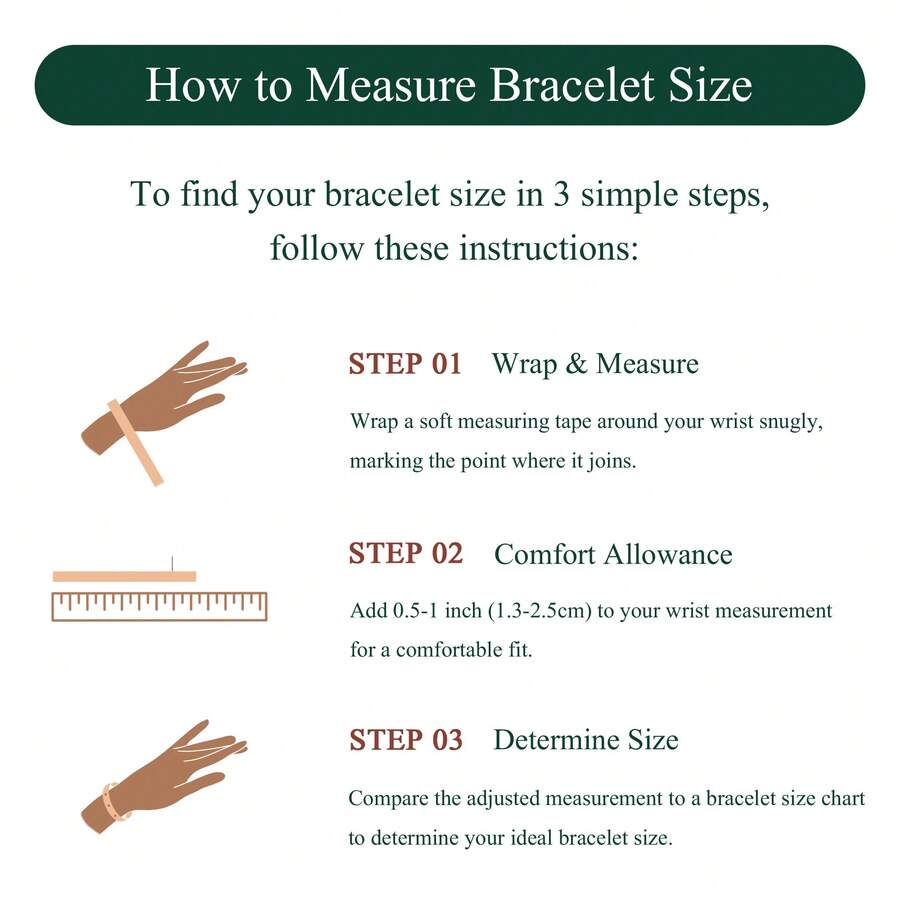 How to Measure Bracelet Size

To find your bracelet size in 3 simple steps, follow these instructions:

STEP 01 Wrap & Measure

Wrap a soft measuring tape around your wrist snugly, marking the point where it joins.

STEP 02 Comfort Allowance

Add 0.5-1 inch (1.3-2.5cm) to your wrist measurement for a comfortable fit.

STEP 03 Determine Size

Compare the adjusted measurement to a bracelet size chart to determine your ideal bracelet size.